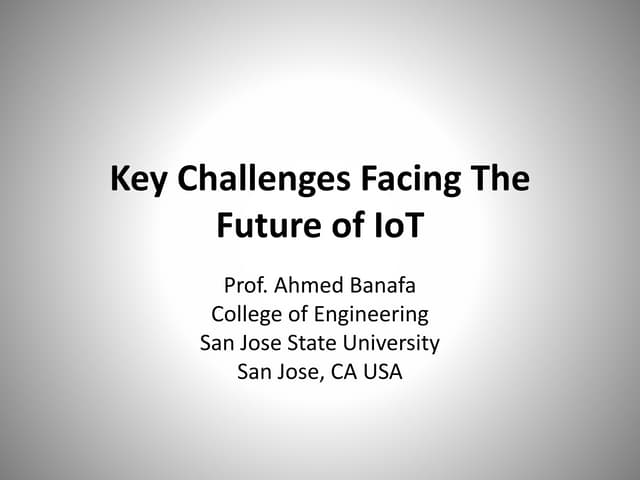 Key Challenges Facing The Future of IoT

Prof. Ahmed Banafa
College of Engineering
San Jose State University
San Jose, CA USA